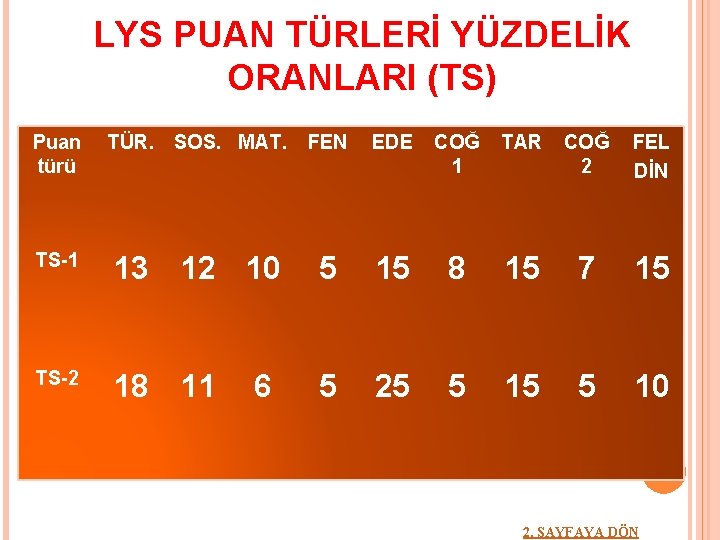 LYS PUAN TÜRLERİ YÜZDELİK ORANLARI (TS)

| Puan türü | TÜR. | SOS. | MAT. | FEN | EDE | COĞ 1 | TAR | COĞ 2 | FEL DİN |
|---|---|---|---|---|---|---|---|---|---|
| TS-1 | 13 | 12 | 10 | 5 | 15 | 8 | 15 | 7 | 15 |
| TS-2 | 18 | 11 | 6 | 5 | 25 | 5 | 15 | 5 | 10 |

2. SAYFAYA DÖN